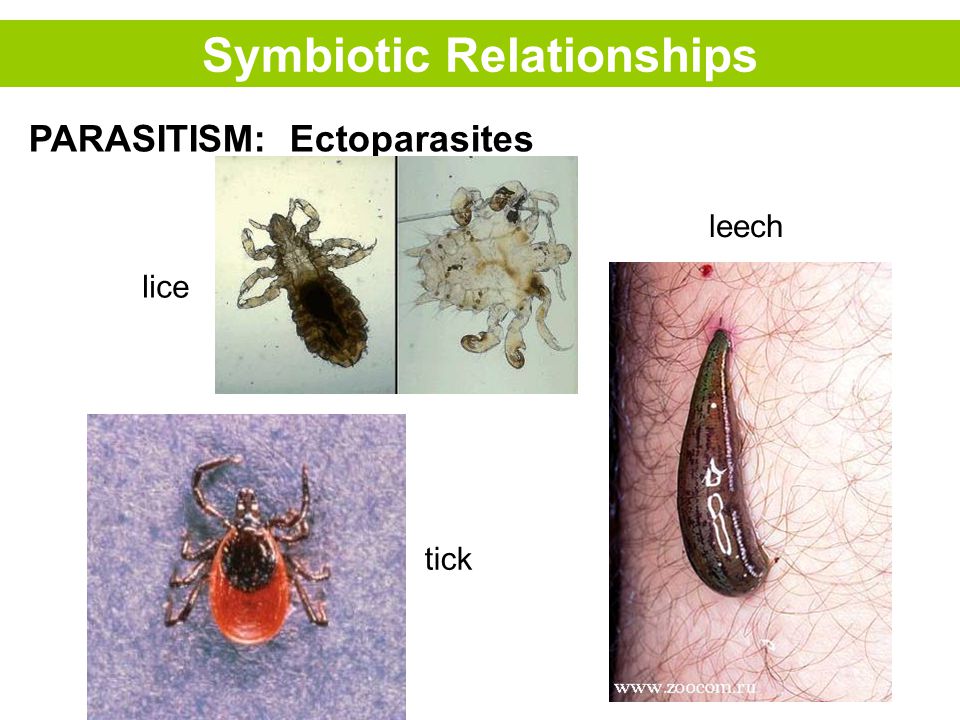 Symbiotic Relationships

PARASITISM: Ectoparasites

lice

leech

tick

www.zoocom.ru